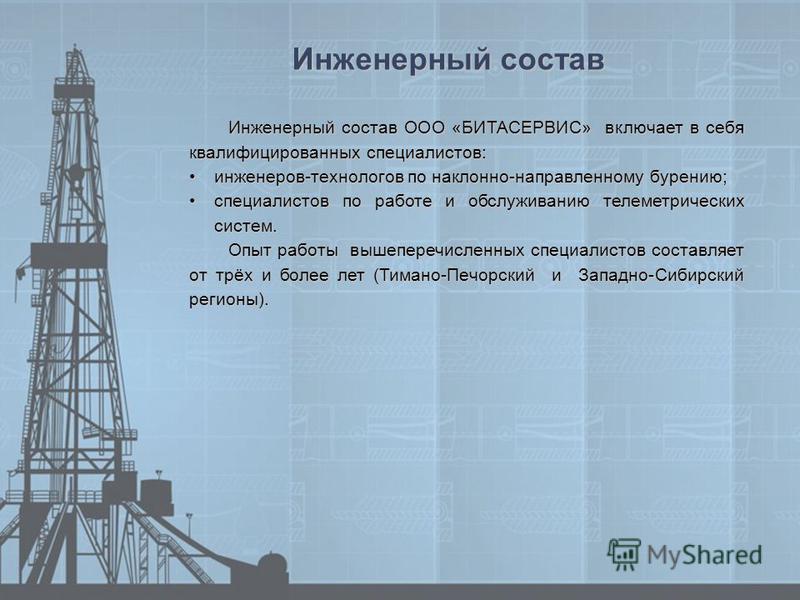 Инженерный состав

Инженерный состав ООО «БИТАСЕРВИС» включает в себя квалифицированных специалистов:

• инженеров-технологов по наклонно-направленному бурению;
• специалистов по работе и обслуживанию телеметрических систем.

Опыт работы вышеперечисленных специалистов составляет от трёх и более лет (Тимано-Печорский и Западно-Сибирский регионы).

MyShared